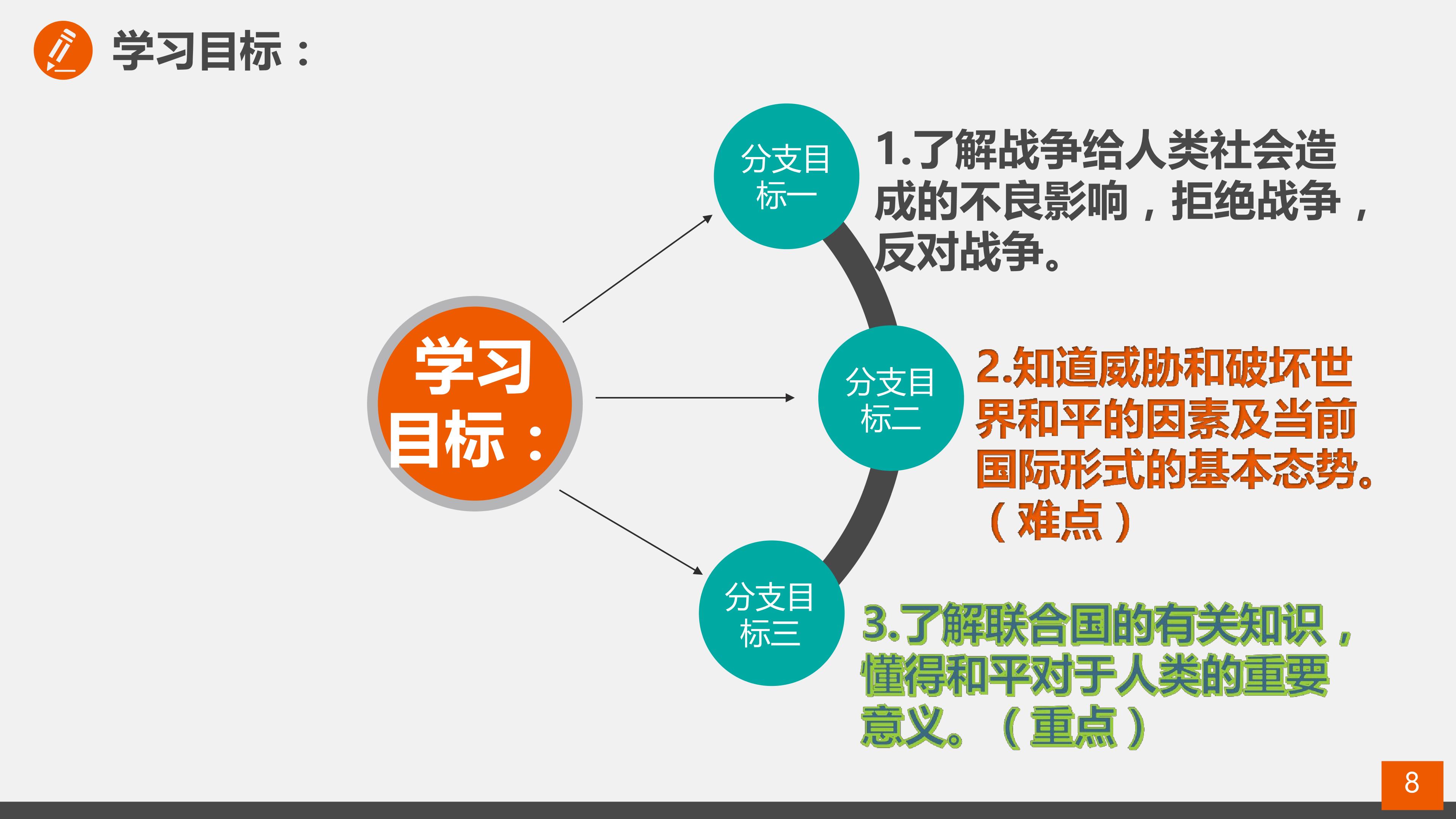 学习目标：

学习目标：

分支目标一

1.了解战争给人类社会造成的不良影响，拒绝战争，反对战争。

分支目标二

2.知道威胁和破坏世界和平的因素及当前国际形式的基本态势。（难点）

分支目标三

3.了解联合国的有关知识，懂得和平对于人类的重要意义。（重点）

8